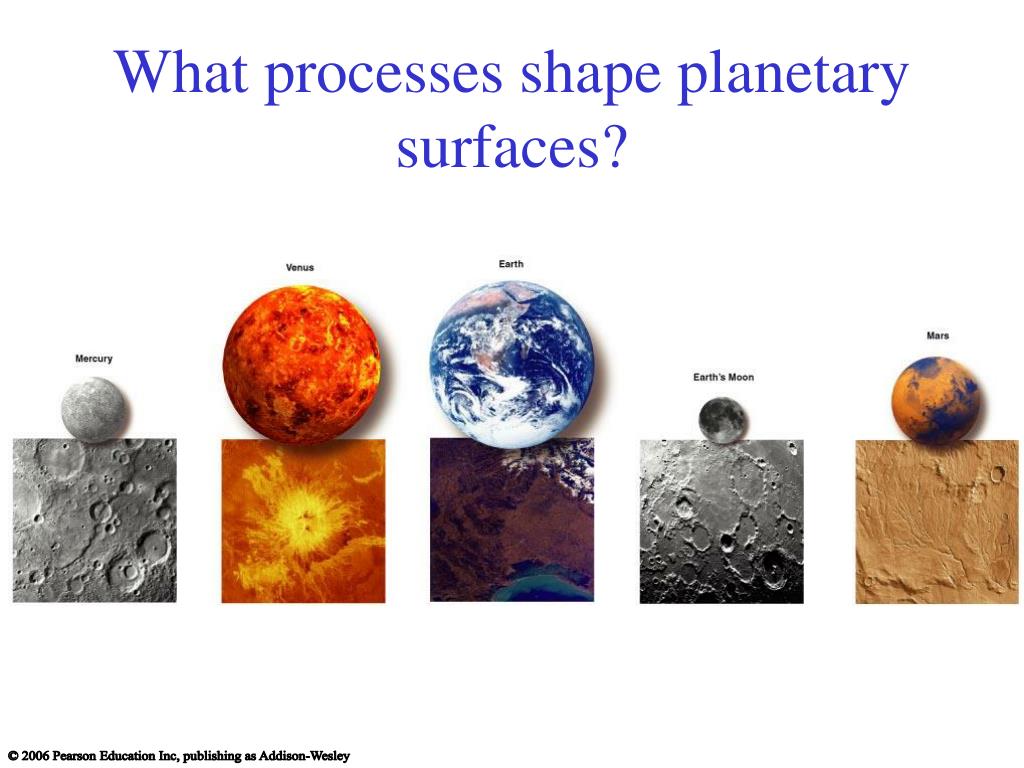 What processes shape planetary surfaces?

Mercury

Venus

Earth

Earth's Moon

Mars

© 2006 Pearson Education Inc, publishing as Addison-Wesley